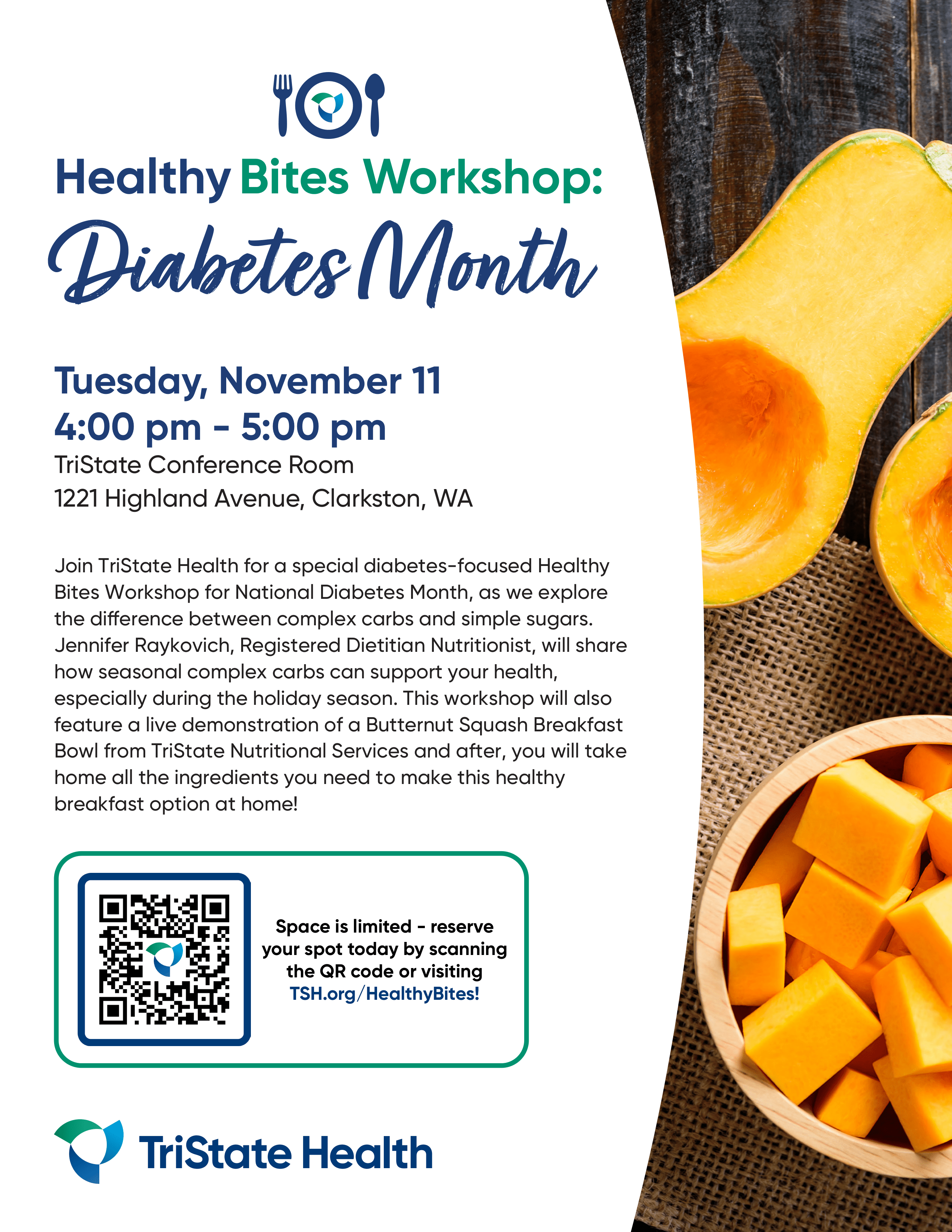 Healthy Bites Workshop:
Diabetes Month

Tuesday, November 11
4:00 pm - 5:00 pm
TriState Conference Room
1221 Highland Avenue, Clarkston, WA

Join TriState Health for a special diabetes-focused Healthy Bites Workshop for National Diabetes Month, as we explore the difference between complex carbs and simple sugars. Jennifer Raykovich, Registered Dietitian Nutritionist, will share how seasonal complex carbs can support your health, especially during the holiday season. This workshop will also feature a live demonstration of a Butternut Squash Breakfast Bowl from TriState Nutritional Services and after, you will take home all the ingredients you need to make this healthy breakfast option at home!

Space is limited - reserve your spot today by scanning the QR code or visiting TSH.org/HealthyBites!

TriState Health